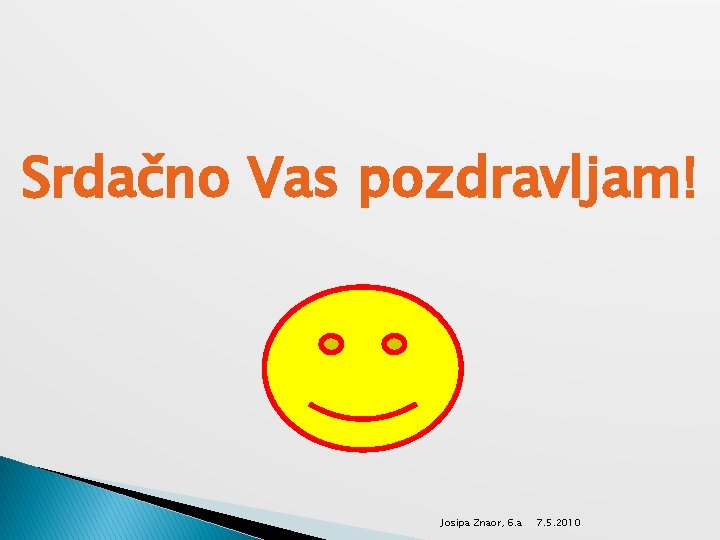 Srdačno Vas pozdravljam!

Josipa Znaor, 6.a 7.5.2010